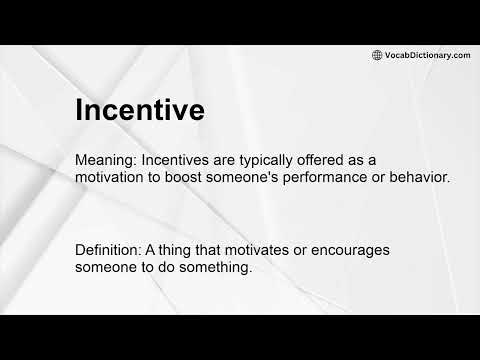 VocabDictionary.com

Incentive

Meaning: Incentives are typically offered as a motivation to boost someone's performance or behavior.

Definition: A thing that motivates or encourages someone to do something.